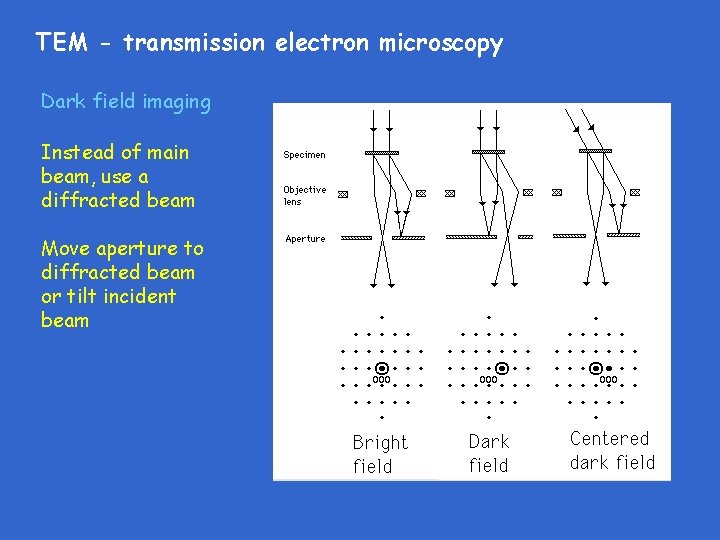 TEM - transmission electron microscopy

Dark field imaging

Instead of main beam, use a diffracted beam

Move aperture to diffracted beam or tilt incident beam

Specimen

Objective lens

Aperture

000

000

000

Bright field

Dark field

Centered dark field